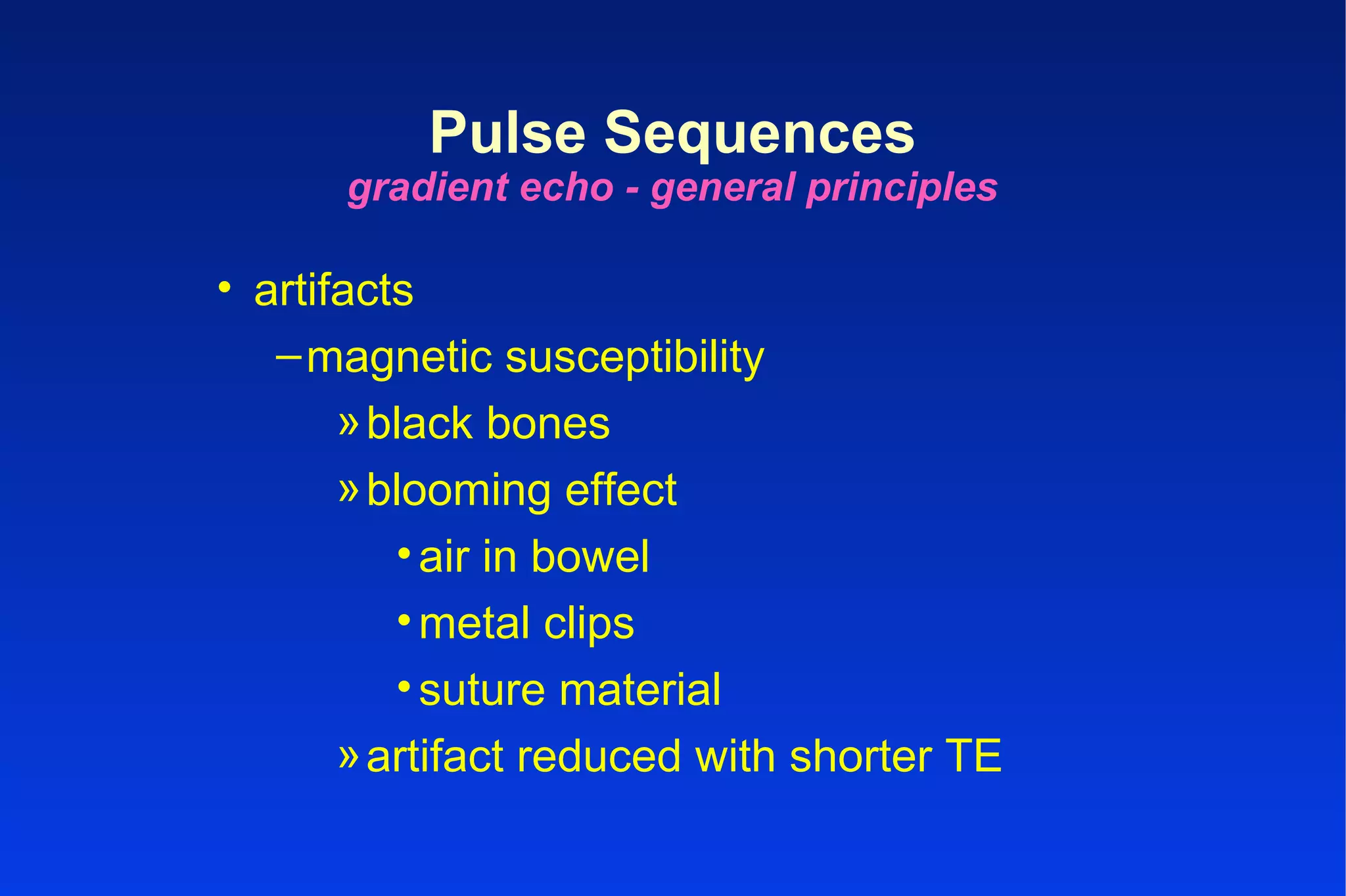 Pulse Sequences
gradient echo - general principles

• artifacts
– magnetic susceptibility
» black bones
» blooming effect
• air in bowel
• metal clips
• suture material
» artifact reduced with shorter TE